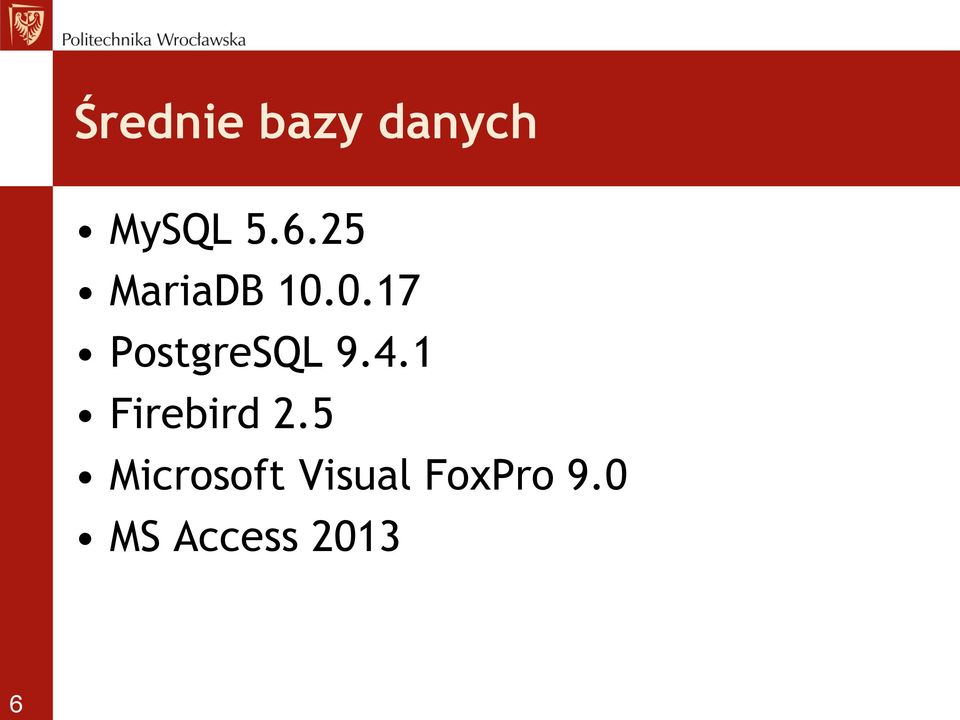 Politechnika Wrocławska

Średnie bazy danych

• MySQL 5.6.25
• MariaDB 10.0.17
• PostgreSQL 9.4.1
• Firebird 2.5
• Microsoft Visual FoxPro 9.0
• MS Access 2013

6